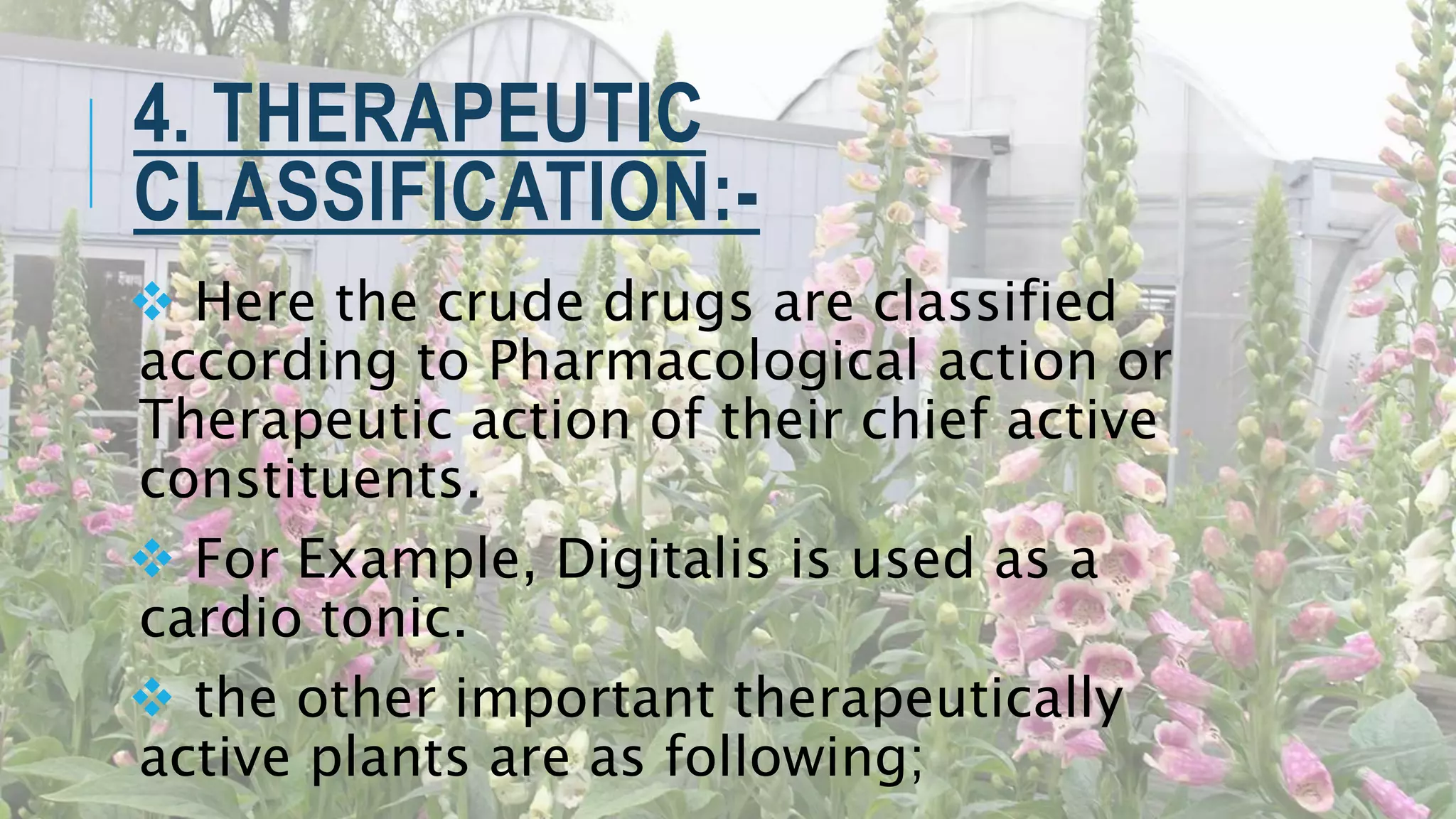 4. THERAPEUTIC CLASSIFICATION:-

❖ Here the crude drugs are classified according to Pharmacological action or Therapeutic action of their chief active constituents.

❖ For Example, Digitalis is used as a cardio tonic.

❖ the other important therapeutically active plants are as following;